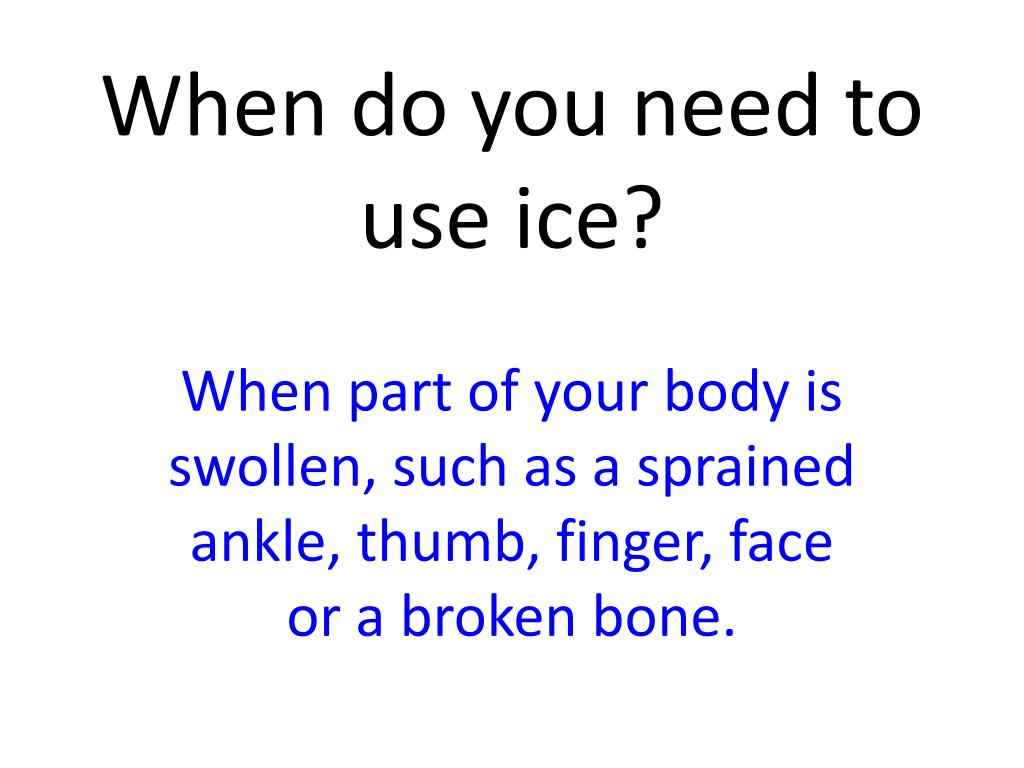 When do you need to use ice?

When part of your body is swollen, such as a sprained ankle, thumb, finger, face or a broken bone.